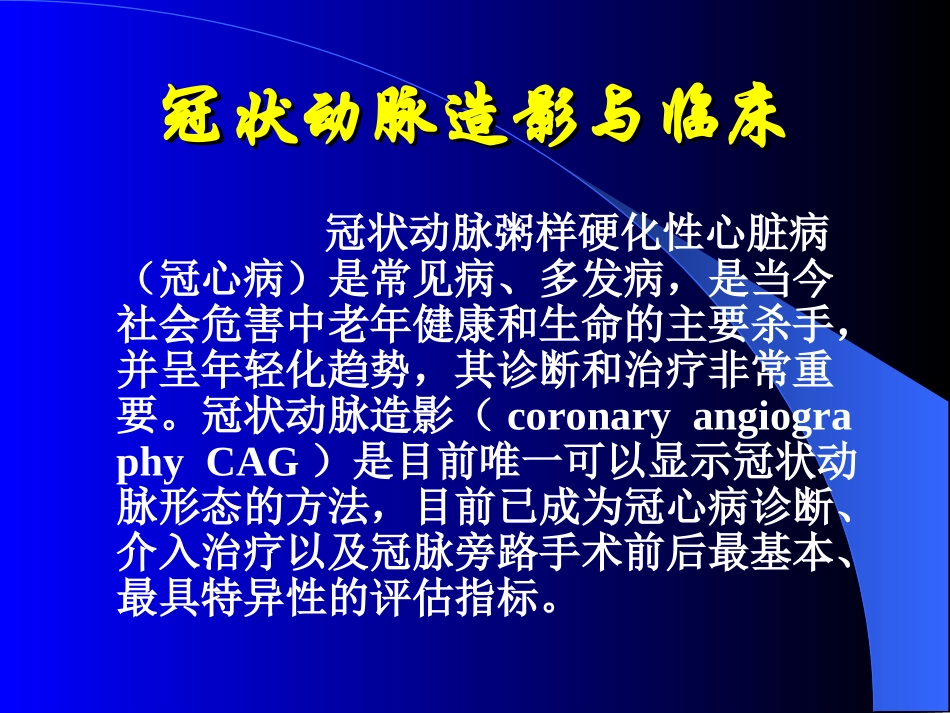 冠状动脉造影与临床

冠状动脉粥样硬化性心脏病（冠心病）是常见病、多发病，是当今社会危害中老年健康和生命的主要杀手，并呈年轻化趋势，其诊断和治疗非常重要。冠状动脉造影（ coronary angiography CAG ）是目前唯一可以显示冠状动脉形态的方法，目前已成为冠心病诊断、介入治疗以及冠脉旁路手术前后最基本、最具特异性的评估指标。